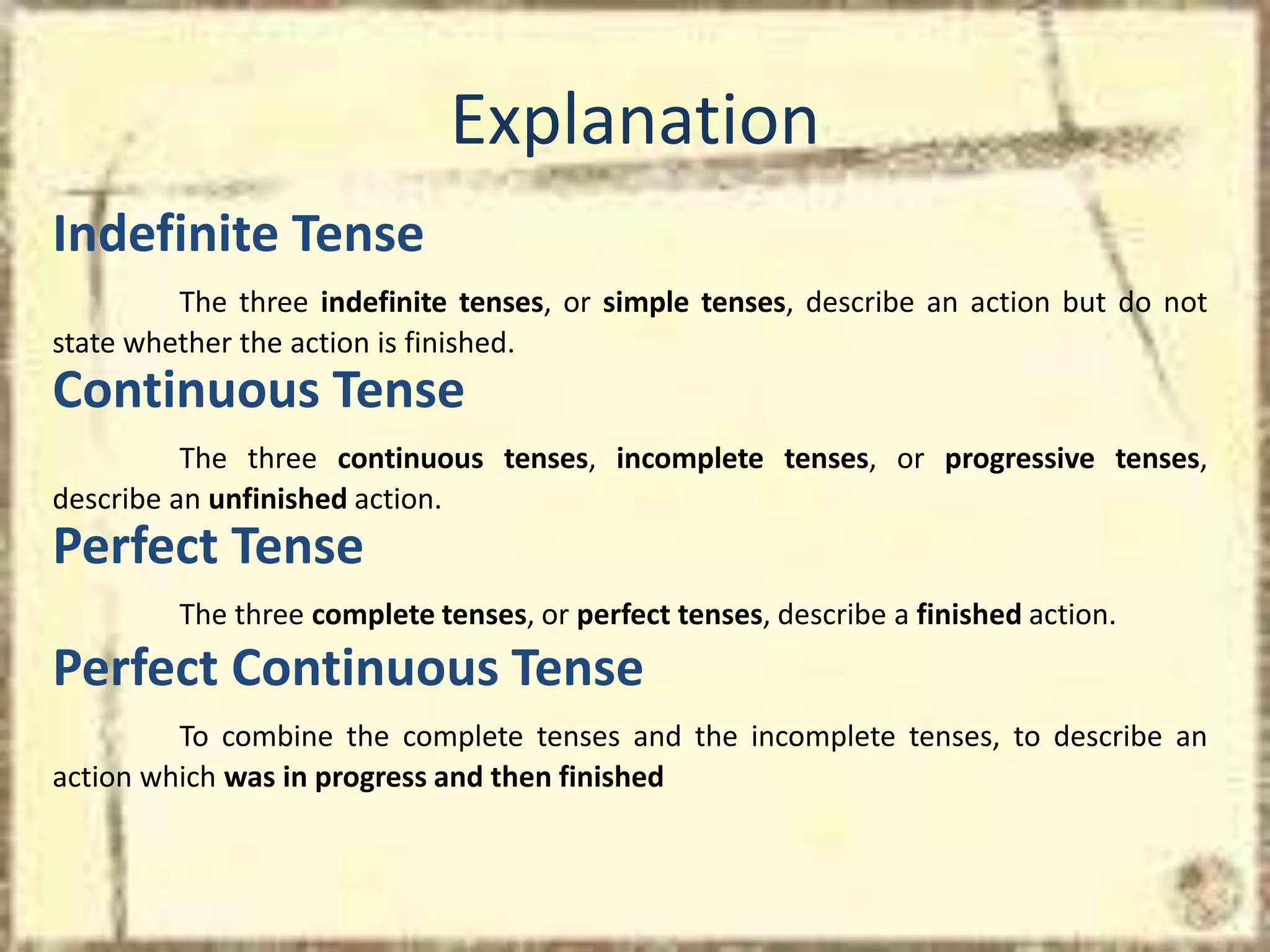 Explanation

Indefinite Tense

The three indefinite tenses, or simple tenses, describe an action but do not state whether the action is finished.

Continuous Tense

The three continuous tenses, incomplete tenses, or progressive tenses, describe an unfinished action.

Perfect Tense

The three complete tenses, or perfect tenses, describe a finished action.

Perfect Continuous Tense

To combine the complete tenses and the incomplete tenses, to describe an action which was in progress and then finished